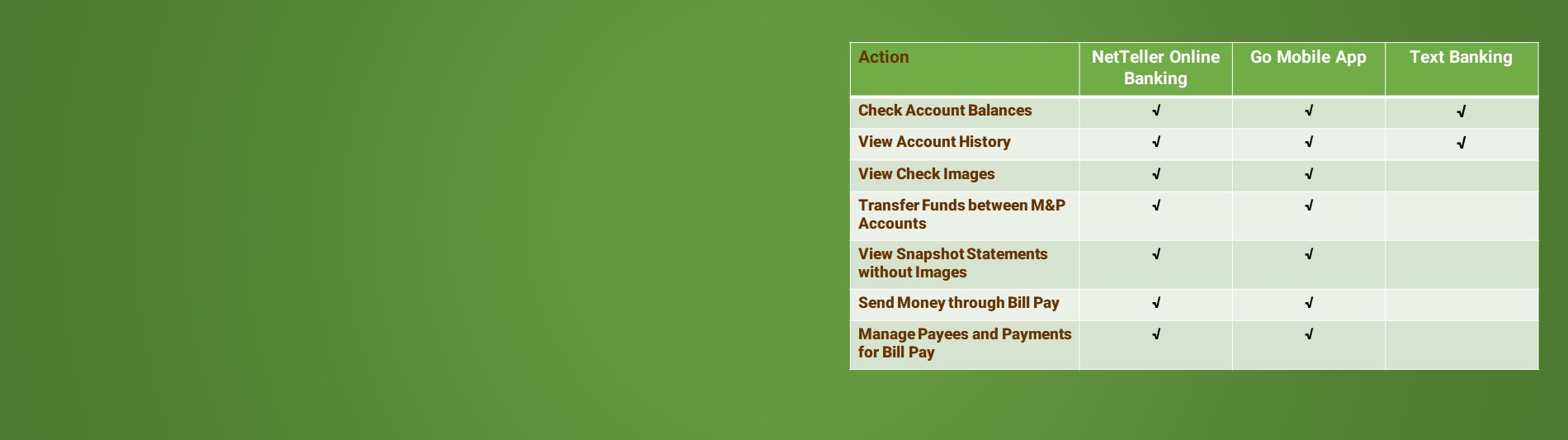 | Action | NetTeller Online Banking | Go Mobile App | Text Banking |
|---|---|---|---|
| Check Account Balances | √ | √ | √ |
| View Account History | √ | √ | √ |
| View Check Images | √ | √ | |
| Transfer Funds between M&P Accounts | √ | √ | |
| View Snapshot Statements without Images | √ | √ | |
| Send Money through Bill Pay | √ | √ | |
| Manage Payees and Payments for Bill Pay | √ | √ | |